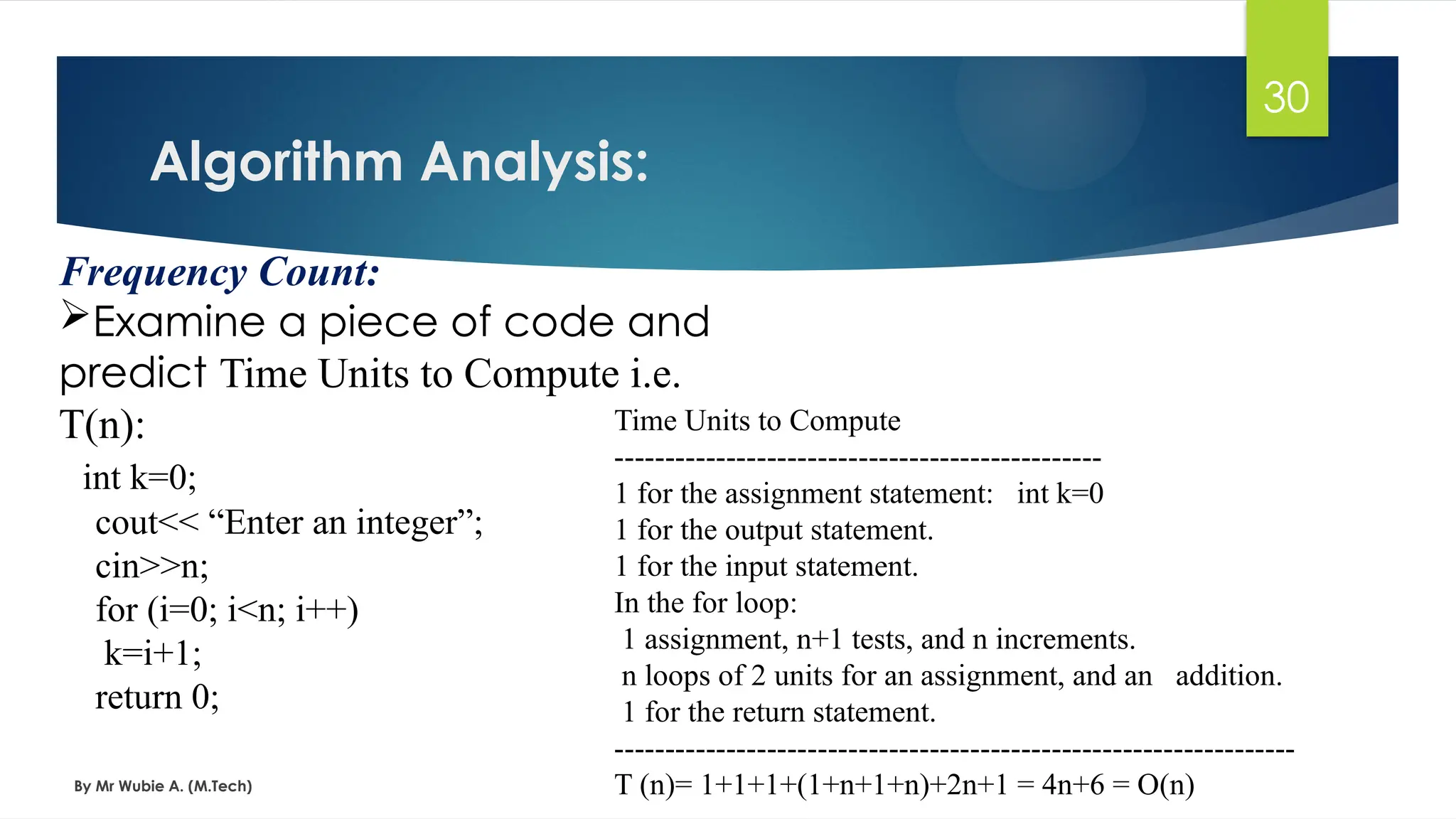 30

Algorithm Analysis:

Frequency Count:

➢Examine a piece of code and predict Time Units to Compute i.e. T(n):

int k=0;
cout<< “Enter an integer”;
cin>>n;
for (i=0; i<n; i++)
k=i+1;
return 0;

Time Units to Compute
------------------------------------------------
1 for the assignment statement: int k=0
1 for the output statement.
1 for the input statement.
In the for loop:
1 assignment, n+1 tests, and n increments.
n loops of 2 units for an assignment, and an addition.
1 for the return statement.
-------------------------------------------------------------------

T (n)= 1+1+1+(1+n+1+n)+2n+1 = 4n+6 = O(n)

By Mr Wubie A. (M.Tech)